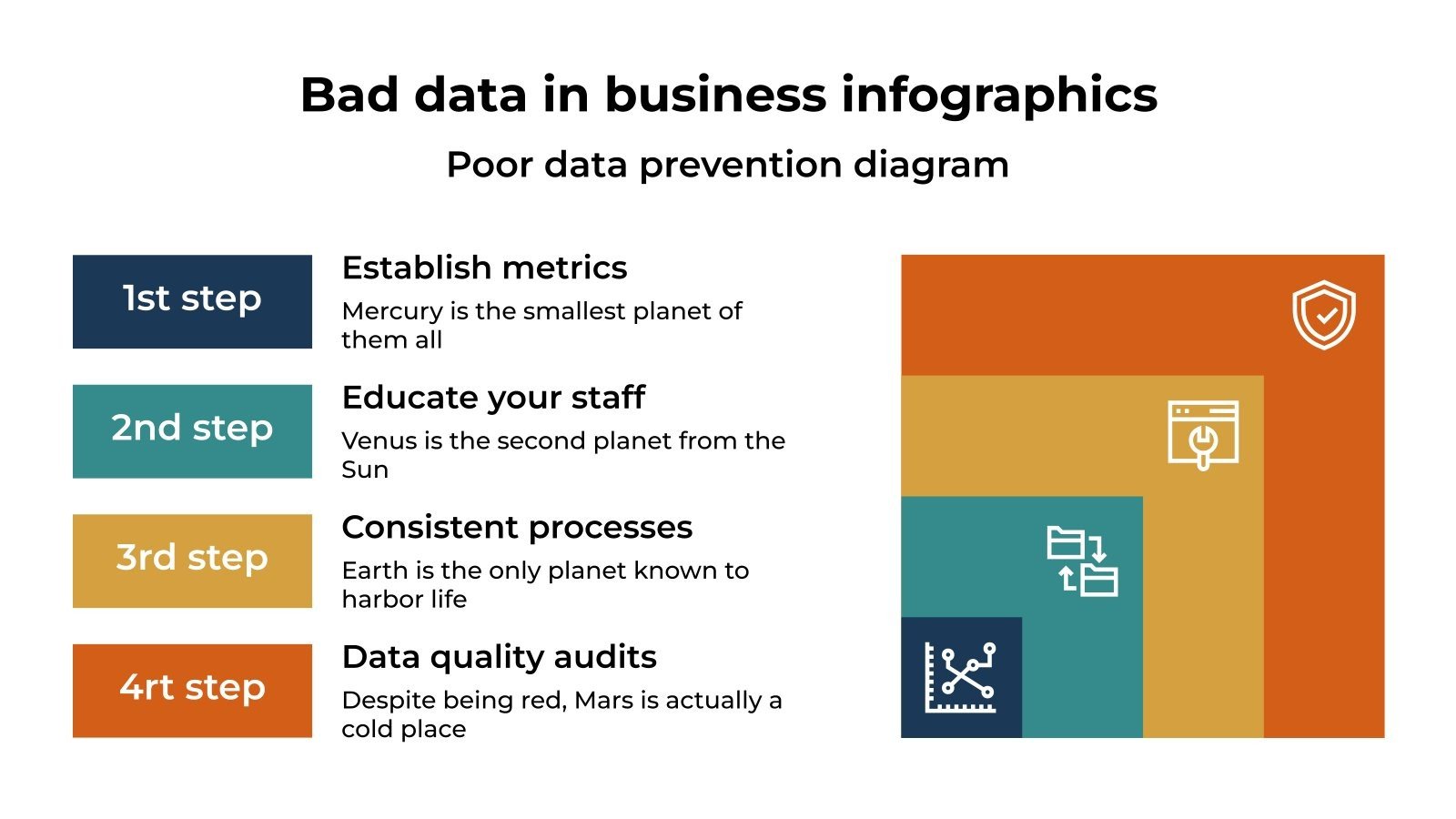 Bad data in business infographics

Poor data prevention diagram

1st step

Establish metrics

Mercury is the smallest planet of them all

2nd step

Educate your staff

Venus is the second planet from the Sun

3rd step

Consistent processes

Earth is the only planet known to harbor life

4rt step

Data quality audits

Despite being red, Mars is actually a cold place